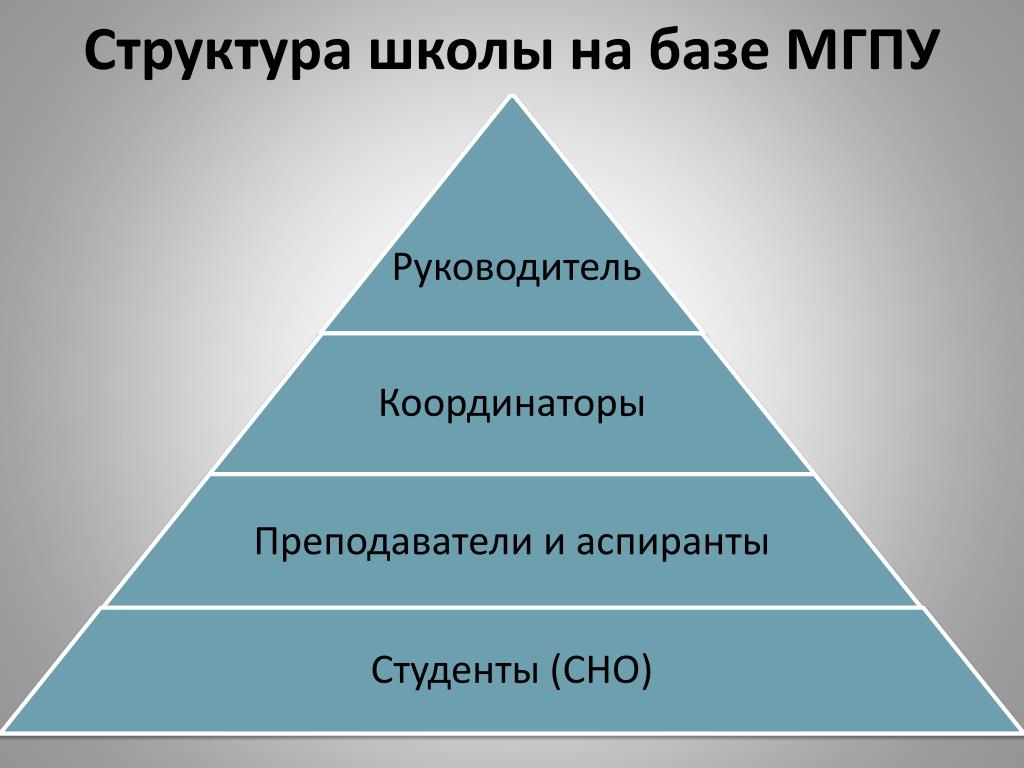 Структура школы на базе МГПУ

Руководитель

Координаторы

Преподаватели и аспиранты

Студенты (СНО)